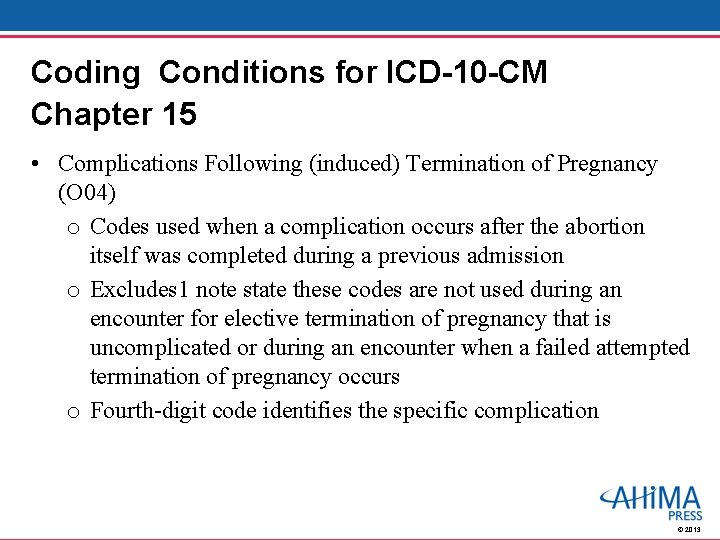 Coding Conditions for ICD-10-CM Chapter 15

• Complications Following (induced) Termination of Pregnancy (O04)
 o Codes used when a complication occurs after the abortion itself was completed during a previous admission
 o Excludes1 note state these codes are not used during an encounter for elective termination of pregnancy that is uncomplicated or during an encounter when a failed attempted termination of pregnancy occurs
 o Fourth-digit code identifies the specific complication

AHIMA PRESS
© 2013